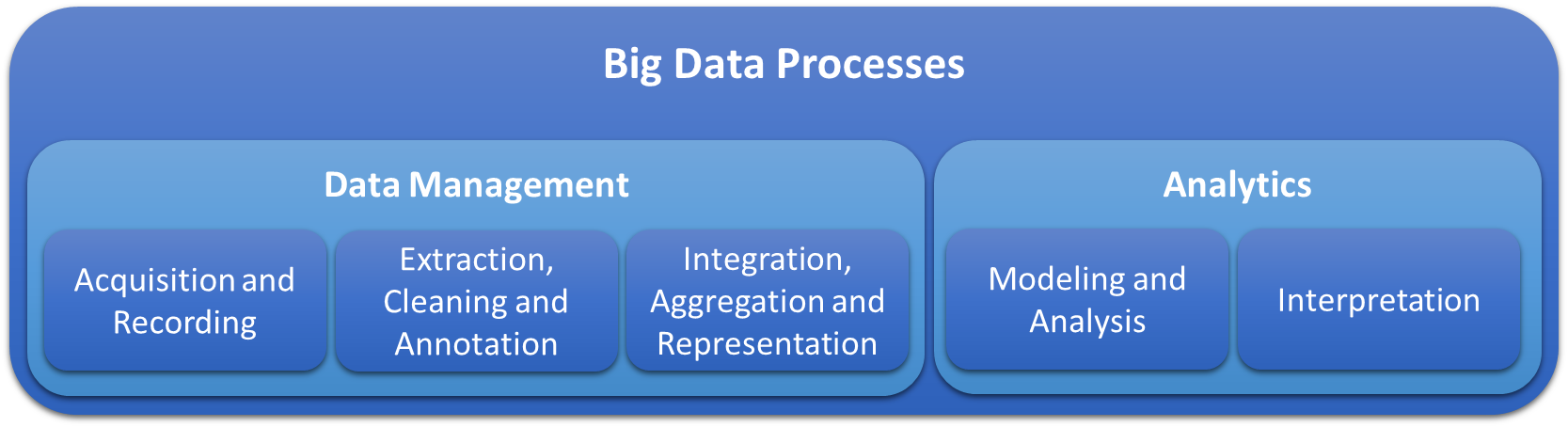 Big Data Processes

Data Management

Acquisition and Recording

Extraction, Cleaning and Annotation

Integration, Aggregation and Representation

Analytics

Modeling and Analysis

Interpretation